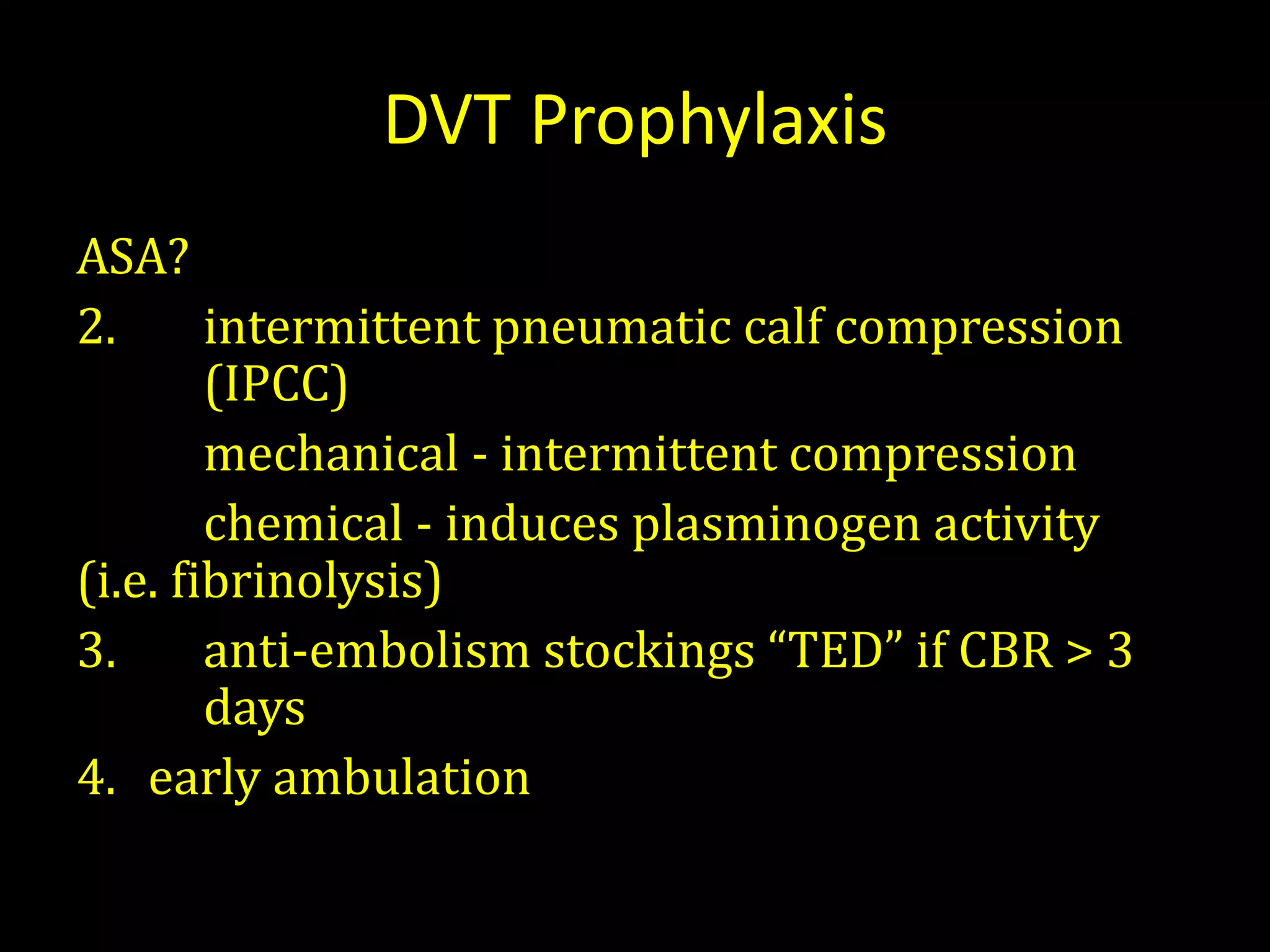 DVT Prophylaxis

ASA?

2. intermittent pneumatic calf compression (IPCC)

mechanical - intermittent compression

chemical - induces plasminogen activity (i.e. fibrinolysis)

3. anti-embolism stockings “TED” if CBR > 3 days

4. early ambulation